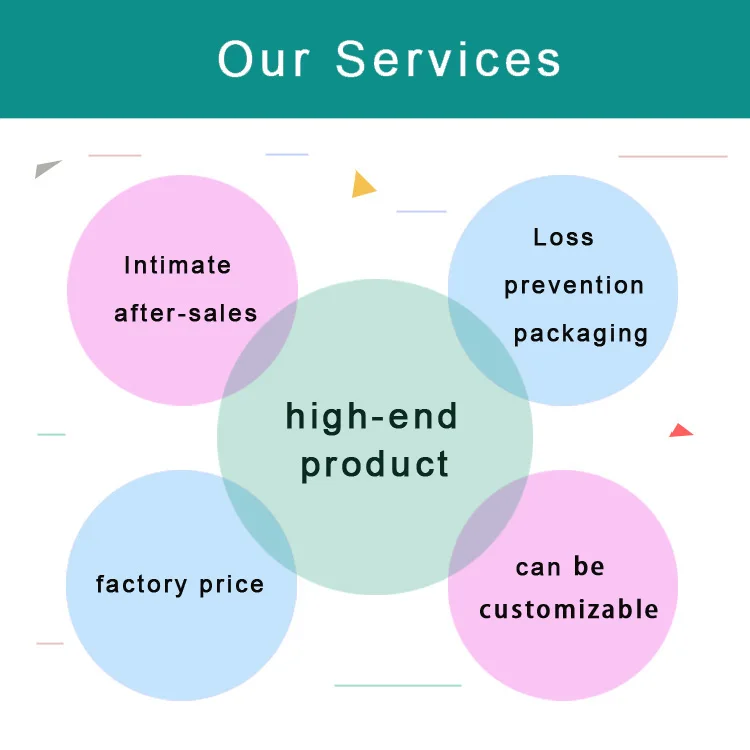 Our Services

Intimate after-sales

Loss prevention packaging

high-end product

factory price

can be customizable